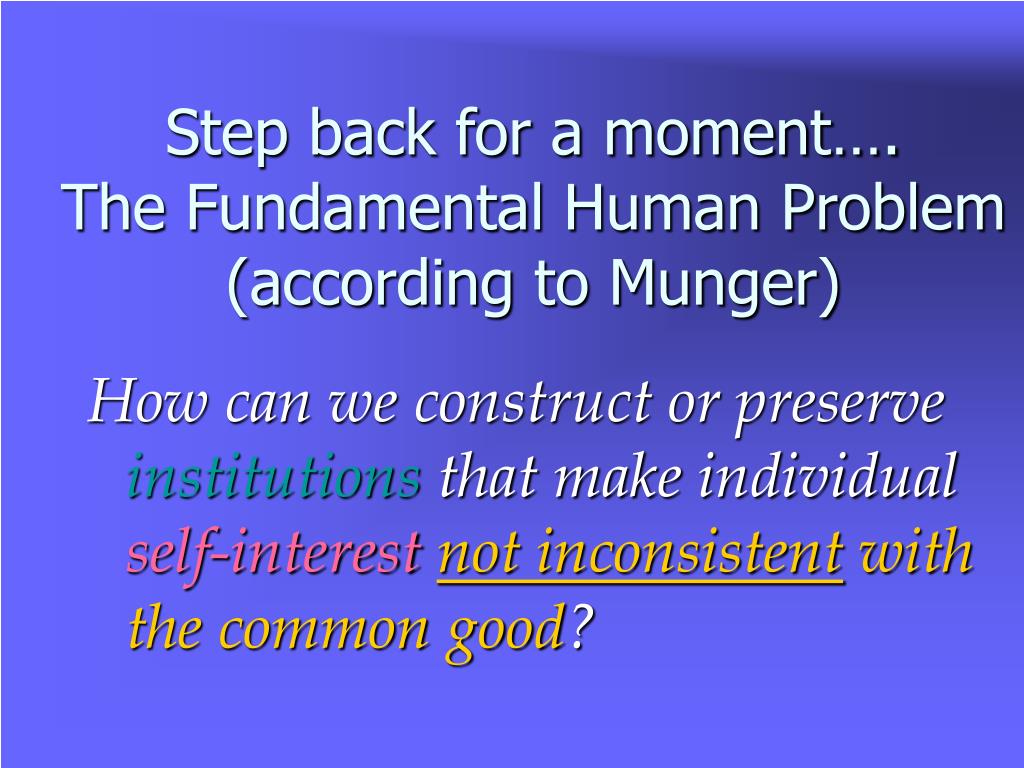 Step back for a moment….
The Fundamental Human Problem (according to Munger)

How can we construct or preserve institutions that make individual self-interest not inconsistent with the common good?